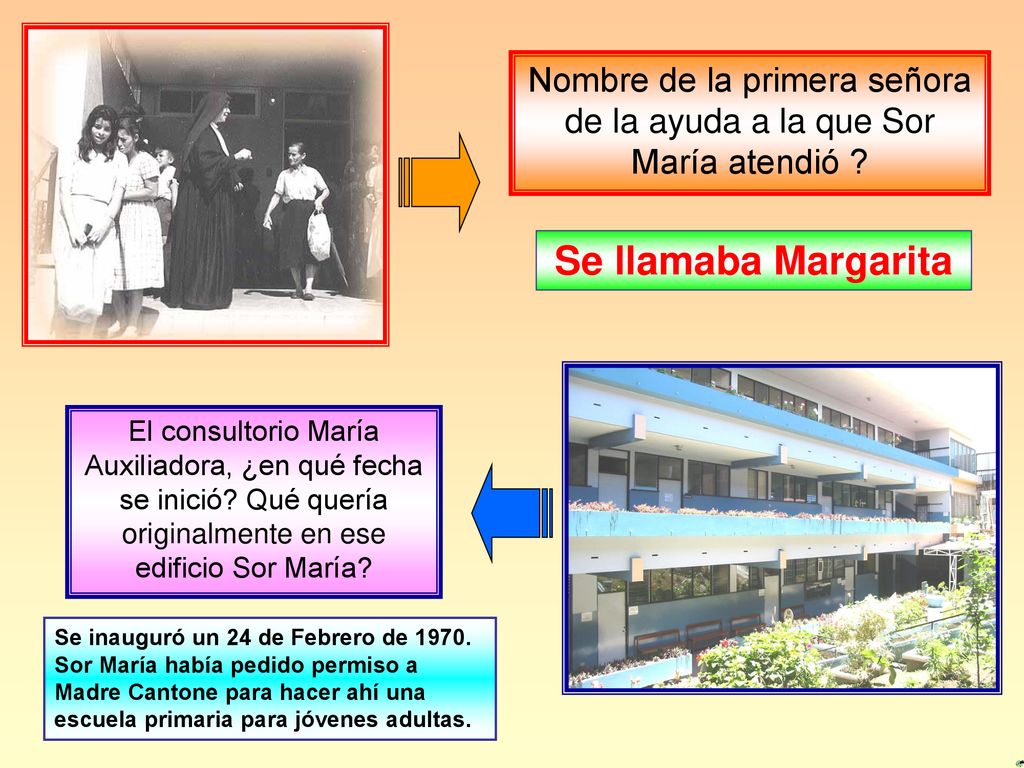 Nombre de la primera señora de la ayuda a la que Sor María atendió ?

Se llamaba Margarita

El consultorio María Auxiliadora, ¿en qué fecha se inició? Qué quería originalmente en ese edificio Sor María?

Se inauguró un 24 de Febrero de 1970. Sor María había pedido permiso a Madre Cantone para hacer ahí una escuela primaria para jóvenes adultas.